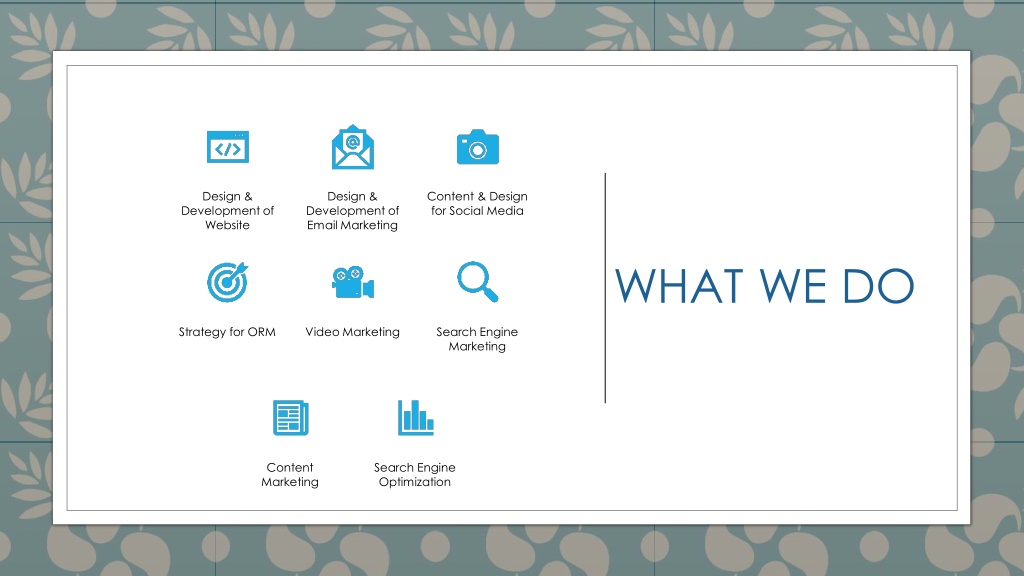 Design & Development of Website

Design & Development of Email Marketing

Content & Design for Social Media

Strategy for ORM

Video Marketing

Search Engine Marketing

Content Marketing

Search Engine Optimization

WHAT WE DO